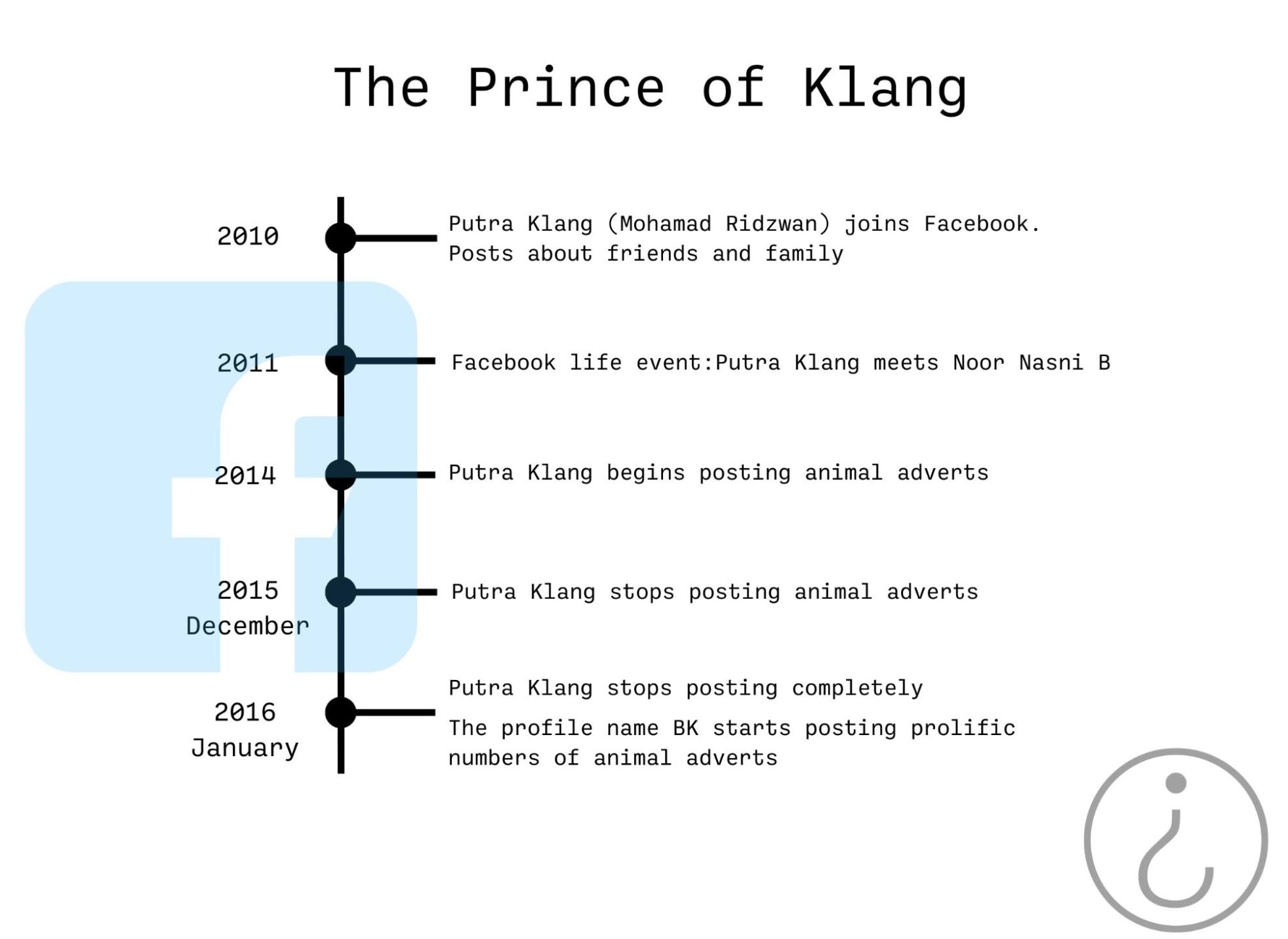 The Prince of Klang

2010

Putra Klang (Mohamad Ridzwan) joins Facebook. Posts about friends and family

2011

Facebook life event:Putra Klang meets Noor Nasni B

2014

Putra Klang begins posting animal adverts

2015 December

Putra Klang stops posting animal adverts

2016 January

Putra Klang stops posting completely

The profile name BK starts posting prolific numbers of animal adverts